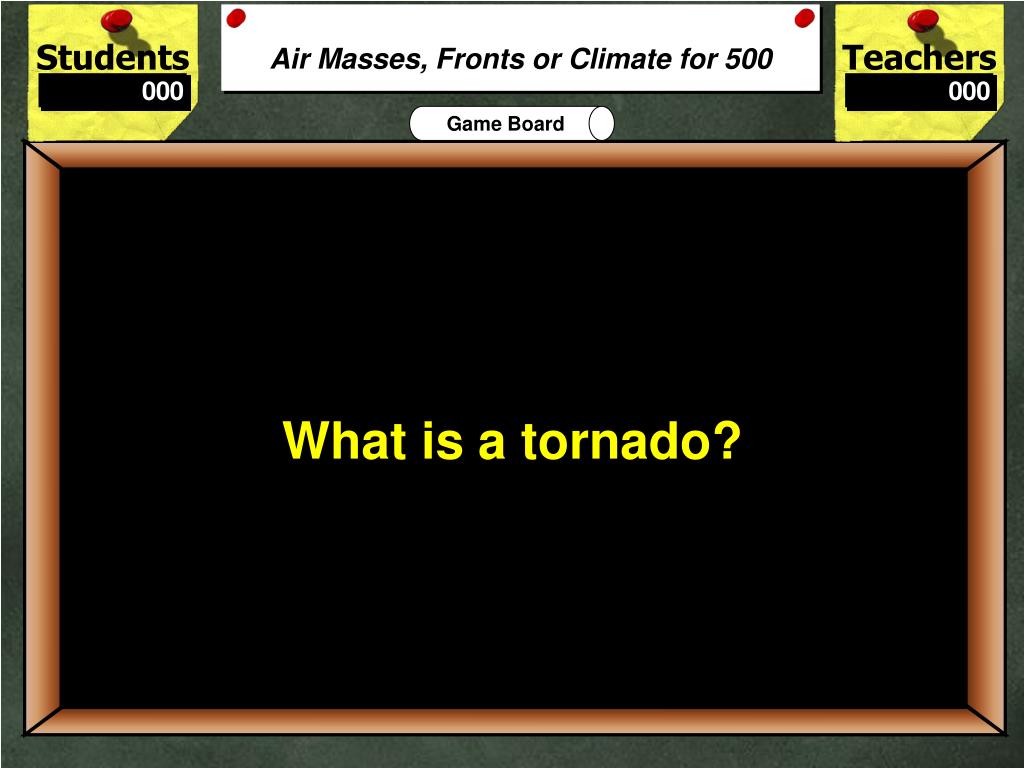 Students
000

Air Masses, Fronts or Climate for 500

Teachers
000

Game Board

What is a tornado?